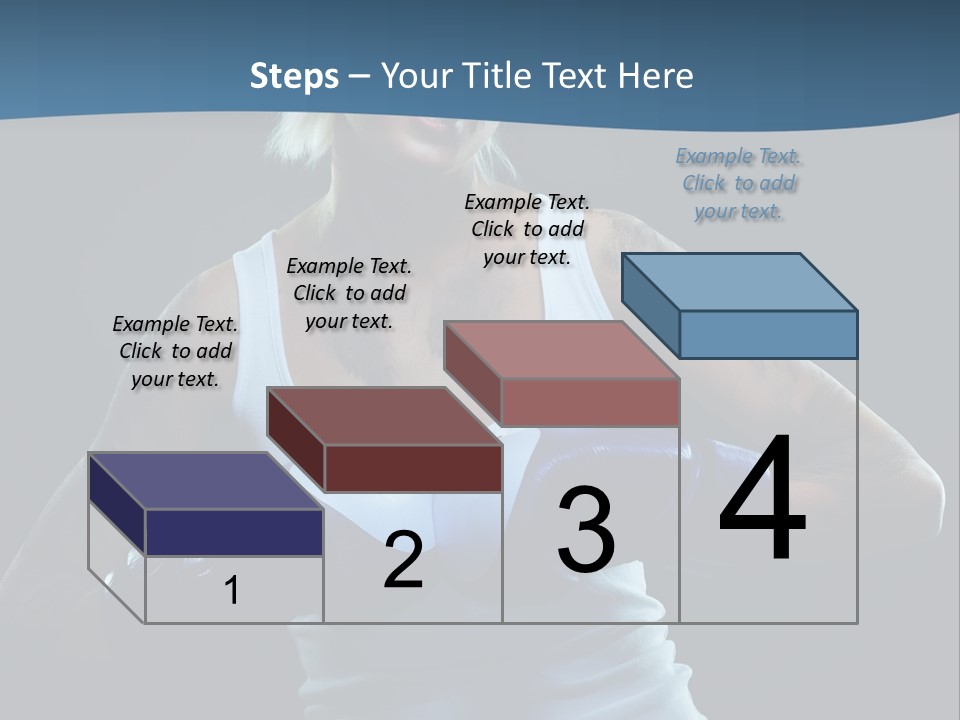 Steps – Your Title Text Here

Example Text. Click to add your text.

Example Text. Click to add your text.

Example Text. Click to add your text.

Example Text. Click to add your text.

1

2

3

4